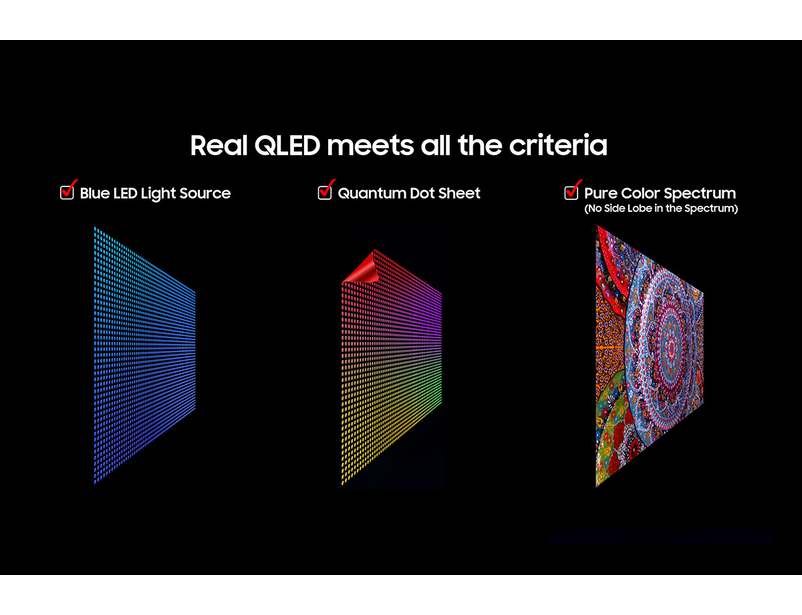 Real QLED meets all the criteria

Blue LED Light Source

Quantum Dot Sheet

Pure Color Spectrum
(No Side Lobe in the Spectrum)